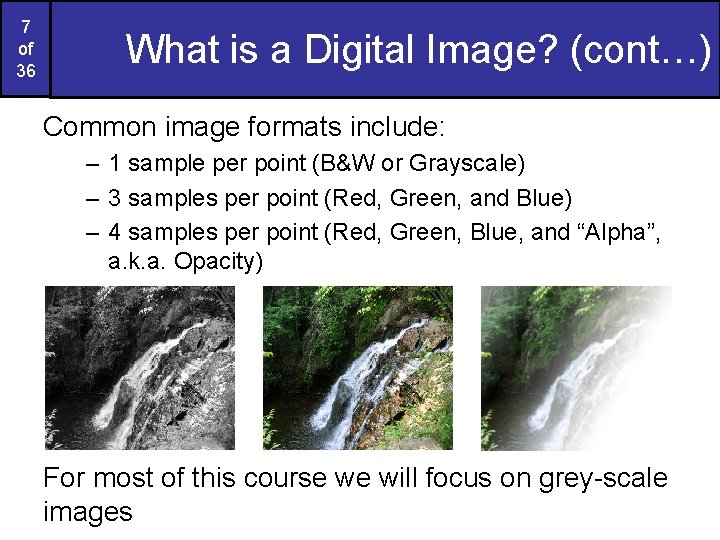 7
of
36

What is a Digital Image? (cont…)

Common image formats include:

– 1 sample per point (B&W or Grayscale)
– 3 samples per point (Red, Green, and Blue)
– 4 samples per point (Red, Green, Blue, and “Alpha”, a.k.a. Opacity)

For most of this course we will focus on grey-scale images